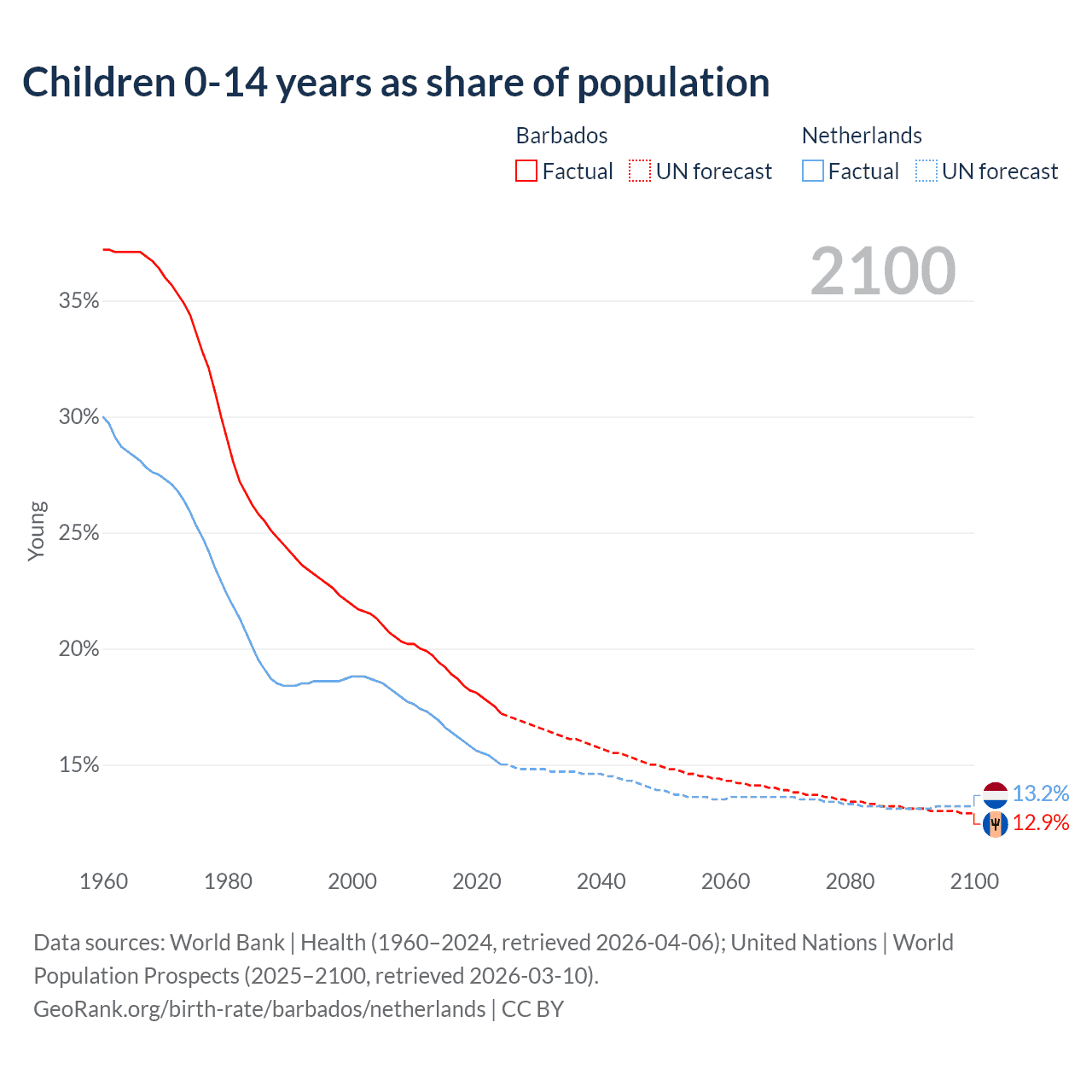 Children 0-14 years as share of population

Barbados
Factual UN forecast

Netherlands
Factual UN forecast

2100

Young

35%
30%
25%
20%
15%

13.2%
12.9%

1960 1980 2000 2020 2040 2060 2080 2100

Data sources: World Bank | Health (1960–2024, retrieved 2026-04-06); United Nations | World Population Prospects (2025–2100, retrieved 2026-03-10).
GeoRank.org/birth-rate/barbados/netherlands | CC BY